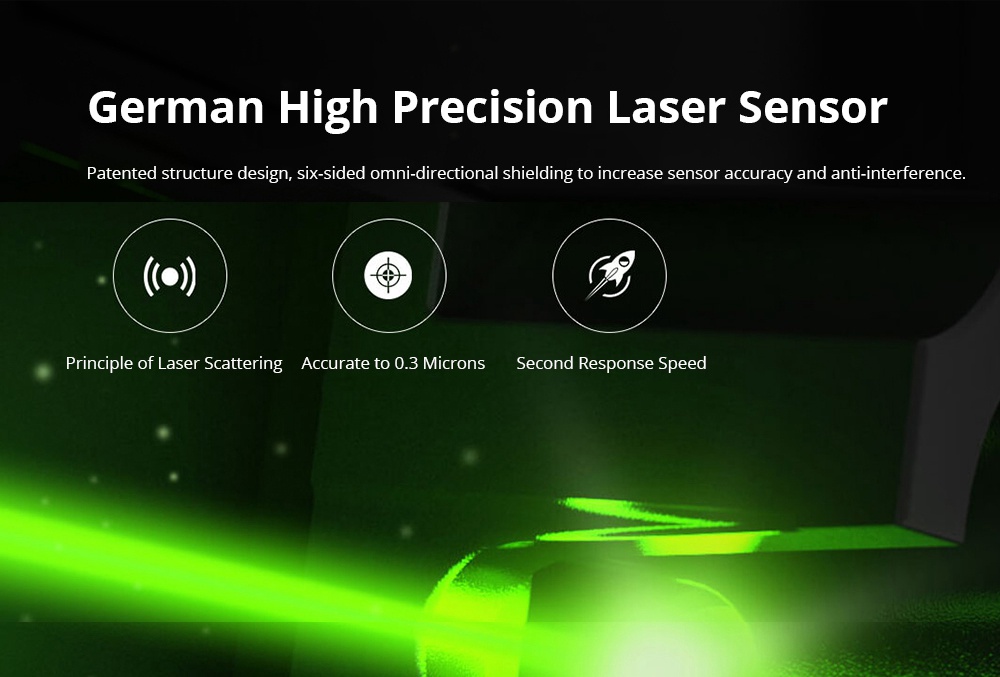 German High Precision Laser Sensor

Patented structure design, six-sided omni-directional shielding to increase sensor accuracy and anti-interference.

Principle of Laser Scattering

Accurate to 0.3 Microns

Second Response Speed